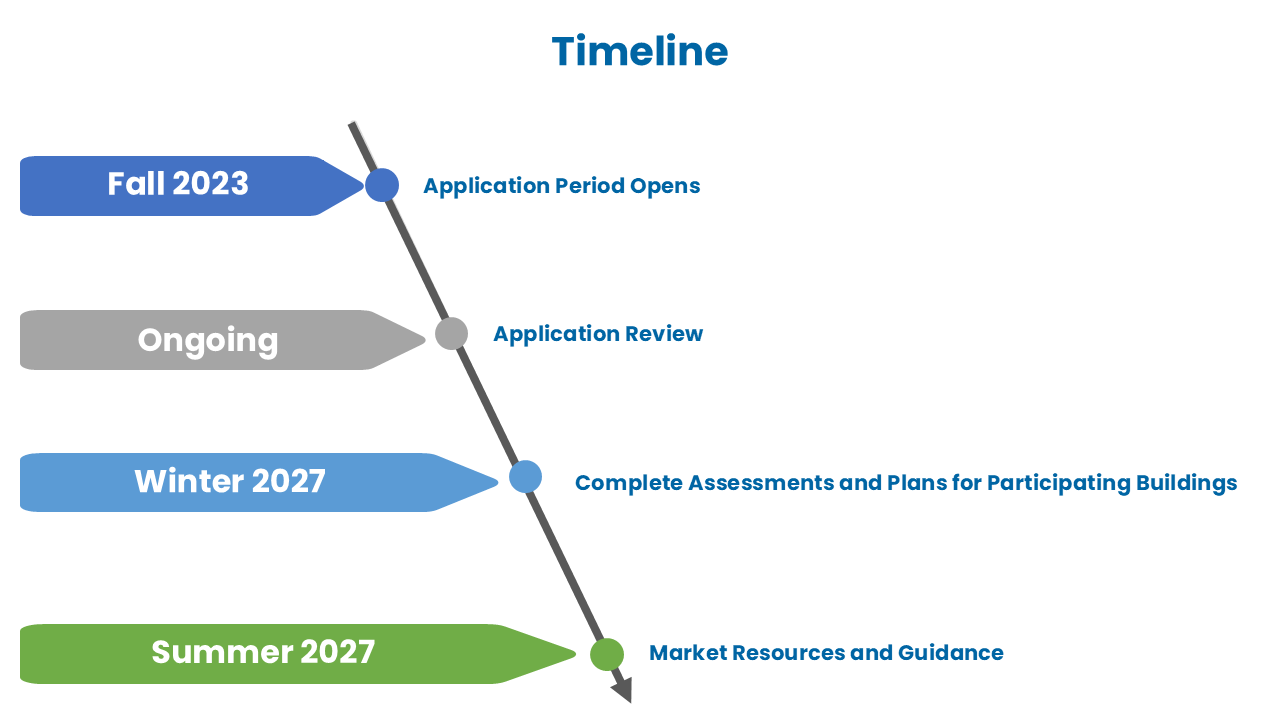 Timeline

Fall 2023

Application Period Opens

Ongoing

Application Review

Winter 2027

Complete Assessments and Plans for Participating Buildings

Summer 2027

Market Resources and Guidance